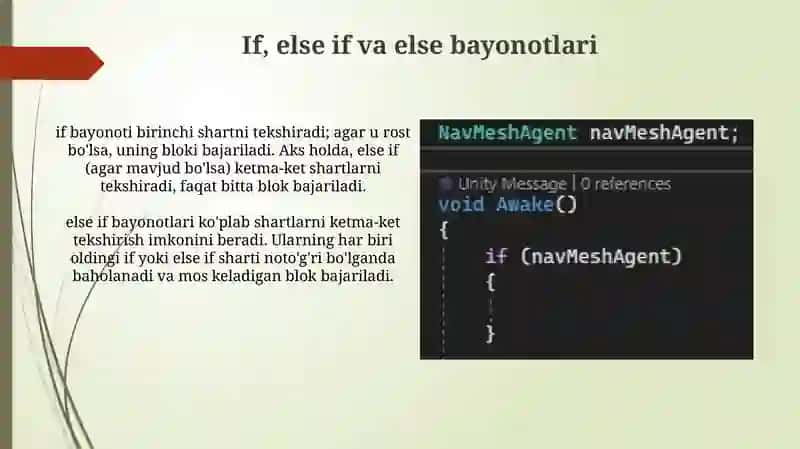 If, else if va else bayonotlari

if bayonoti birinchi shartni tekshiradi; agar u rost bo'lsa, uning bloki bajariladi. Aks holda, else if (agar mavjud bo'lsa) ketma-ket shartlarni tekshiradi, faqat bitta blok bajariladi.

else if bayonotlari ko'plab shartlarni ketma-ket tekshirish imkonini beradi. Ularning har biri oldingi if yoki else if sharti noto'g'ri bo'lganda baholanadi va mos keladigan blok bajariladi.

NavMeshAgent navMeshAgent;

Unity Message | 0 references
void Awake()
{
    if (navMeshAgent)
    {
    
    }